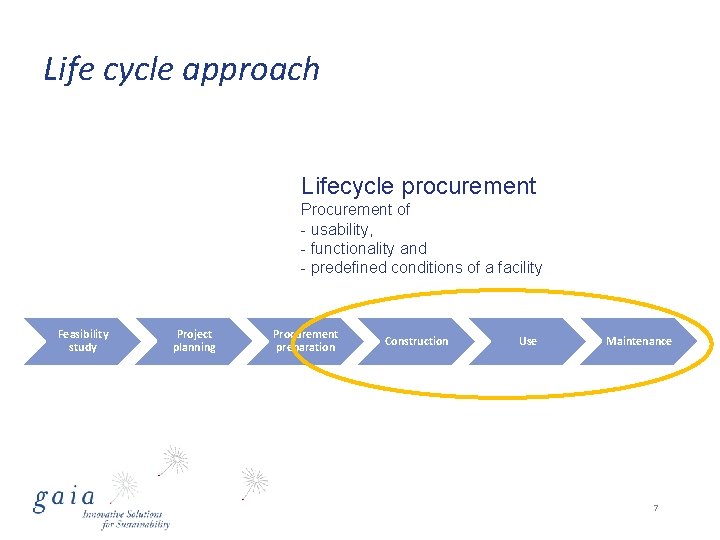 Life cycle approach

Lifecycle procurement
Procurement of
- usability,
- functionality and
- predefined conditions of a facility

Feasibility study
Project planning
Procurement preparation
Construction
Use
Maintenance

gaia
Innovative Solutions for Sustainability

7